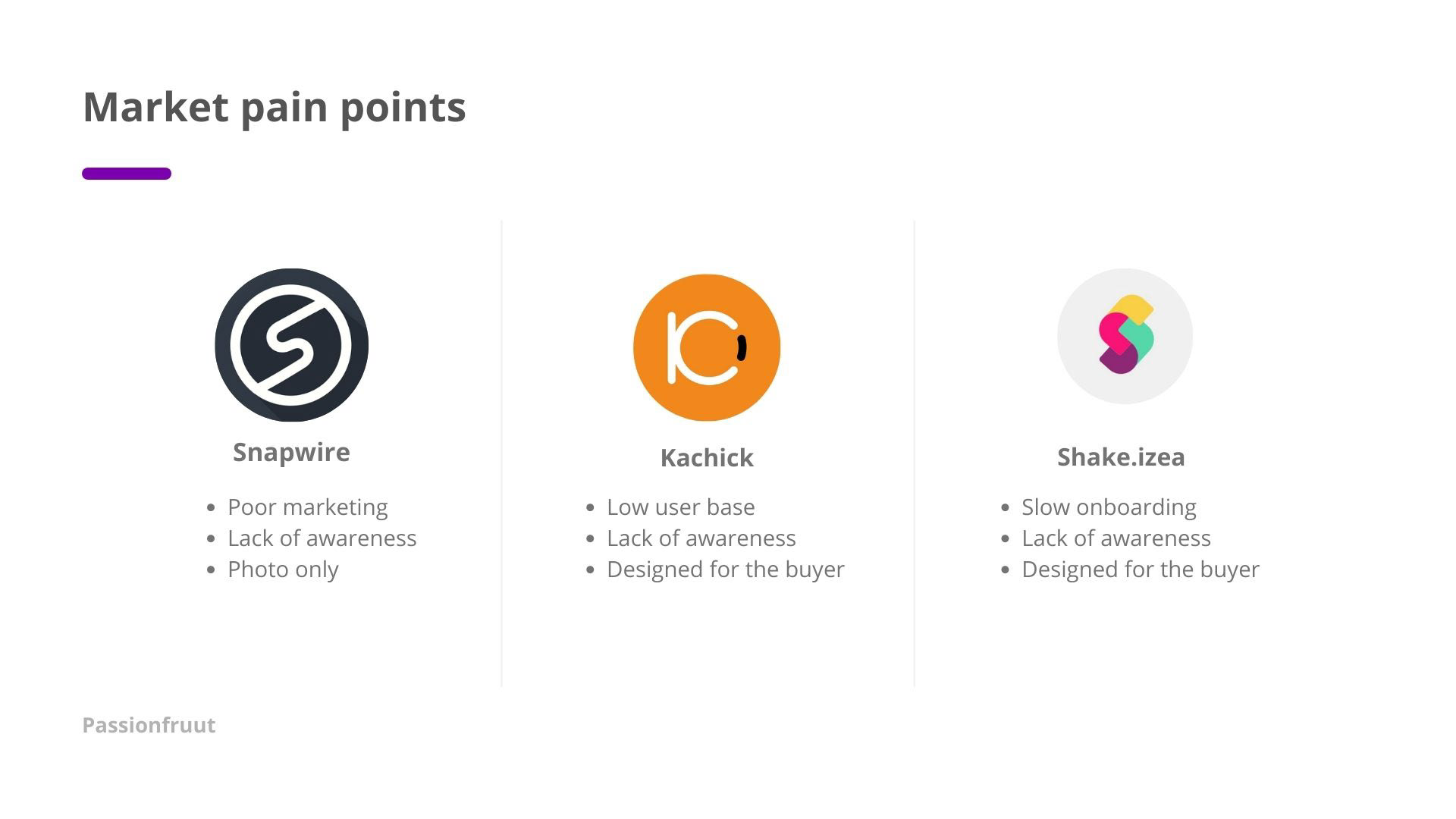 Market pain points

Snapwire

- Poor marketing
- Lack of awareness
- Photo only

Kachick

- Low user base
- Lack of awareness
- Designed for the buyer

Shake.izea

- Slow onboarding
- Lack of awareness
- Designed for the buyer

Passionfruut